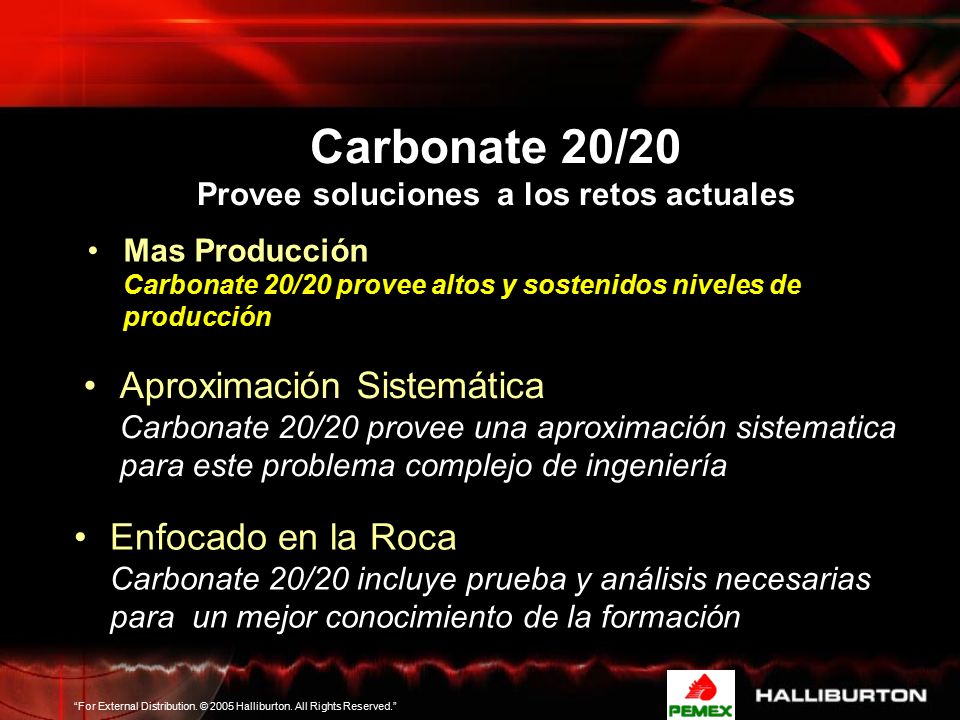 Carbonate 20/20
Provee soluciones a los retos actuales

• Mas Producción
Carbonate 20/20 provee altos y sostenidos niveles de producción

• Aproximación Sistemática
Carbonate 20/20 provee una aproximación sistematica para este problema complejo de ingeniería

• Enfocado en la Roca
Carbonate 20/20 incluye prueba y análisis necesarias para un mejor conocimiento de la formación

"For External Distribution. © 2005 Halliburton. All Rights Reserved."

PEMEX

HALLIBURTON